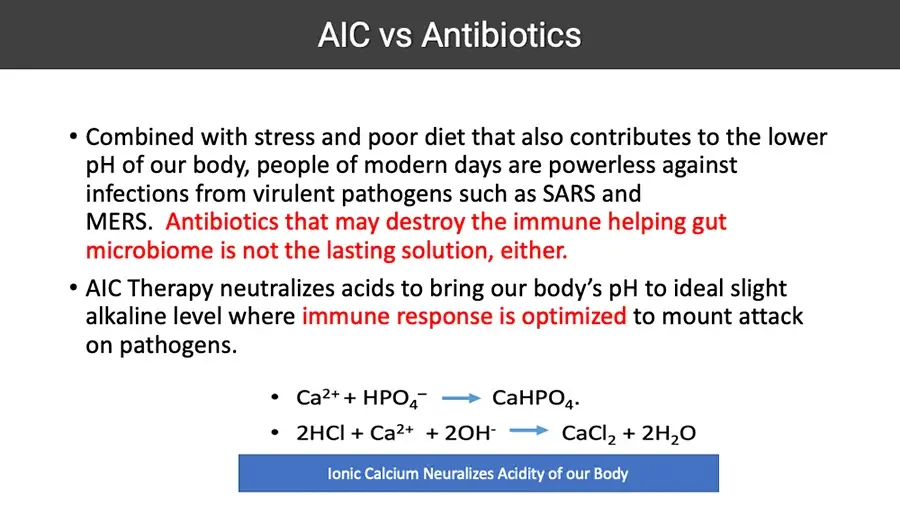 AIC vs Antibiotics

• Combined with stress and poor diet that also contributes to the lower pH of our body, people of modern days are powerless against infections from virulent pathogens such as SARS and MERS. Antibiotics that may destroy the immune helping gut microbiome is not the lasting solution, either.

• AIC Therapy neutralizes acids to bring our body's pH to ideal slight alkaline level where immune response is optimized to mount attack on pathogens.

• $Ca^{2+} + HPO_4^{-} \rightarrow CaHPO_4$.
• $2HCl + Ca^{2+} + 2OH^{-} \rightarrow CaCl_2 + 2H_2O$

Ionic Calcium Neuralizes Acidity of our Body